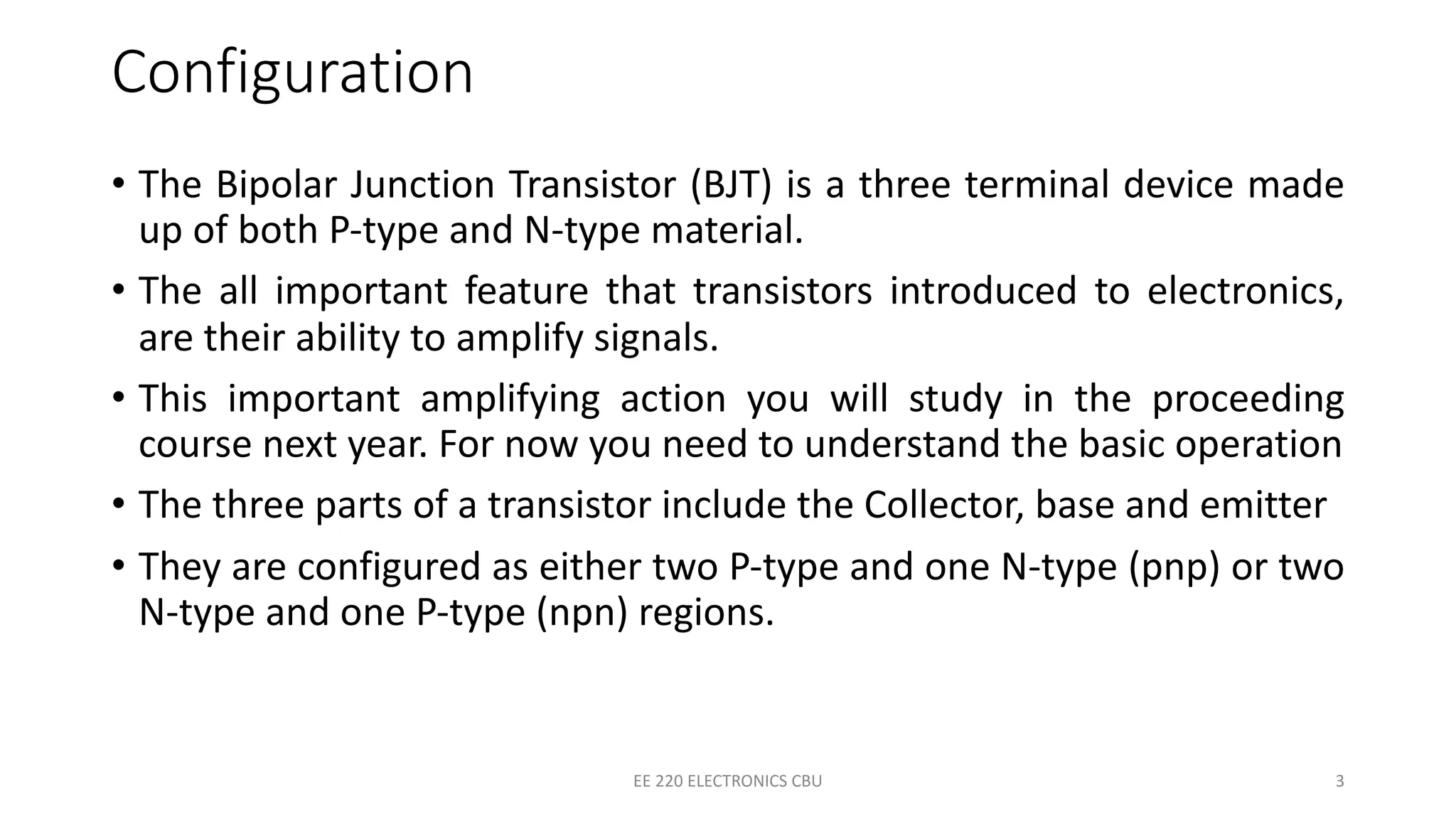 Configuration

• The Bipolar Junction Transistor (BJT) is a three terminal device made up of both P-type and N-type material.

• The all important feature that transistors introduced to electronics, are their ability to amplify signals.

• This important amplifying action you will study in the proceeding course next year. For now you need to understand the basic operation

• The three parts of a transistor include the Collector, base and emitter

• They are configured as either two P-type and one N-type (pnp) or two N-type and one P-type (npn) regions.

EE 220 ELECTRONICS CBU

3